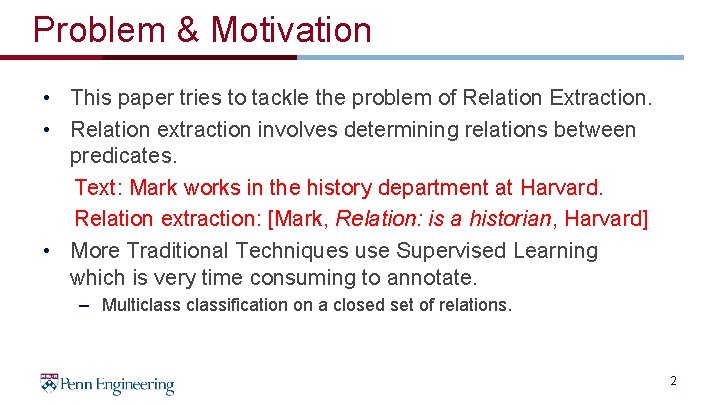 Problem & Motivation

• This paper tries to tackle the problem of Relation Extraction.

• Relation extraction involves determining relations between predicates.

Text: Mark works in the history department at Harvard.

Relation extraction: [Mark, Relation: is a historian, Harvard]

• More Traditional Techniques use Supervised Learning which is very time consuming to annotate.

– Multiclass classification on a closed set of relations.

Penn Engineering

2